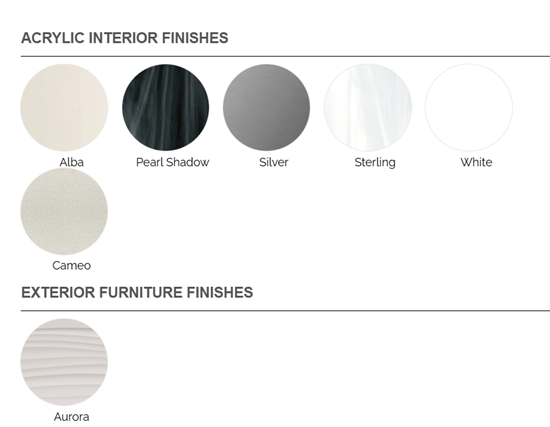 ACRYLIC INTERIOR FINISHES

Alba

Pearl Shadow

Silver

Sterling

White

Cameo

EXTERIOR FURNITURE FINISHES

Aurora